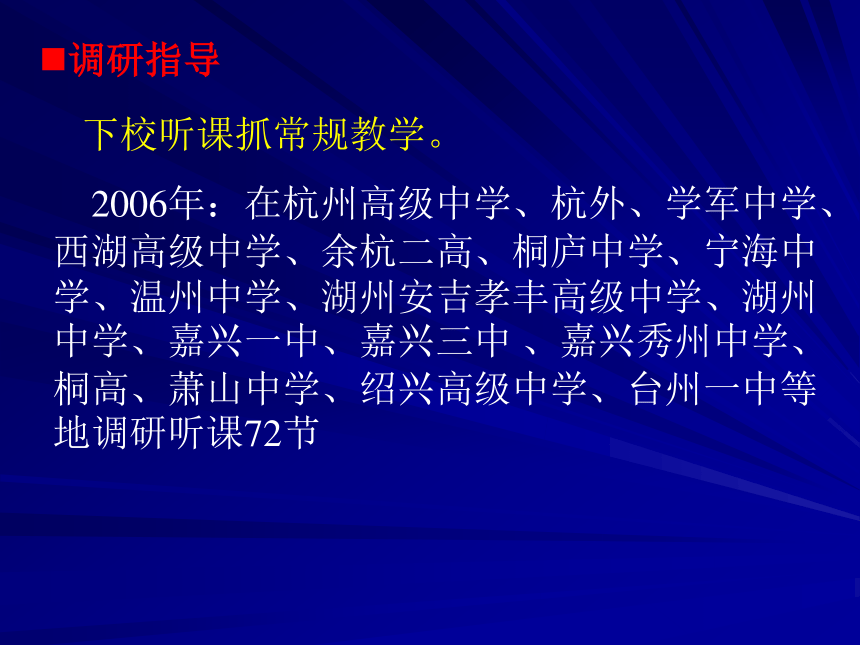 ■调研指导

下校听课抓常规教学。

2006年：在杭州高级中学、杭外、学军中学、西湖高级中学、余杭二高、桐庐中学、宁海中学、温州中学、湖州安吉孝丰高级中学、湖州中学、嘉兴一中、嘉兴三中 、嘉兴秀州中学、桐高、萧山中学、绍兴高级中学、台州一中等地调研听课72节